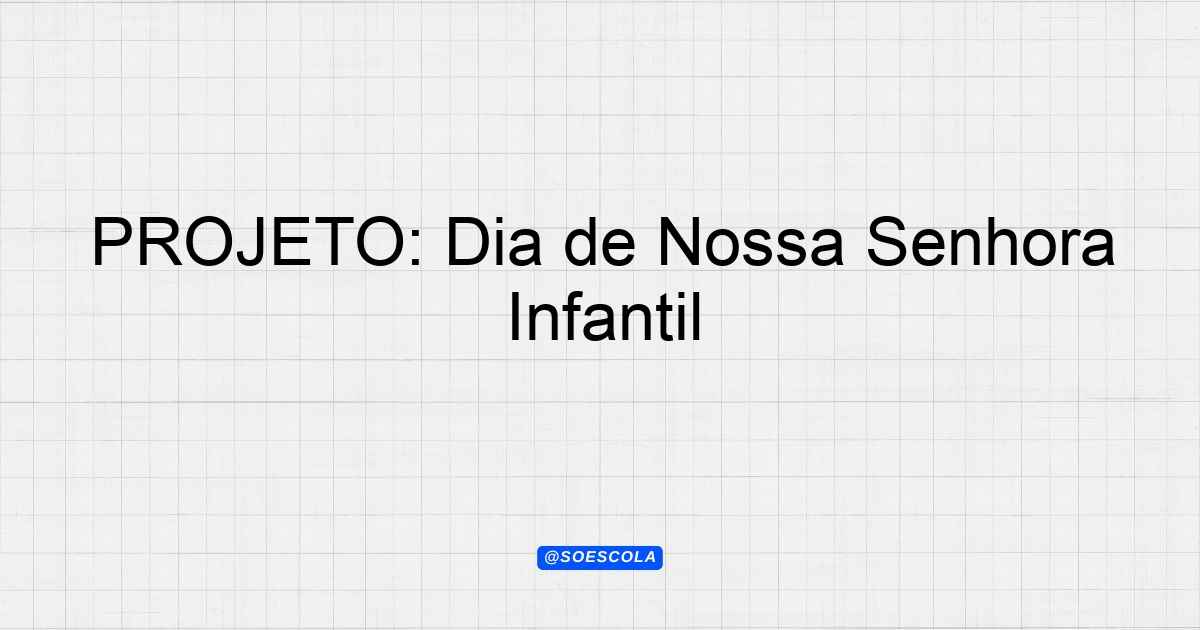 PROJETO: Dia de Nossa Senhora Infantil

@SOESCOLA